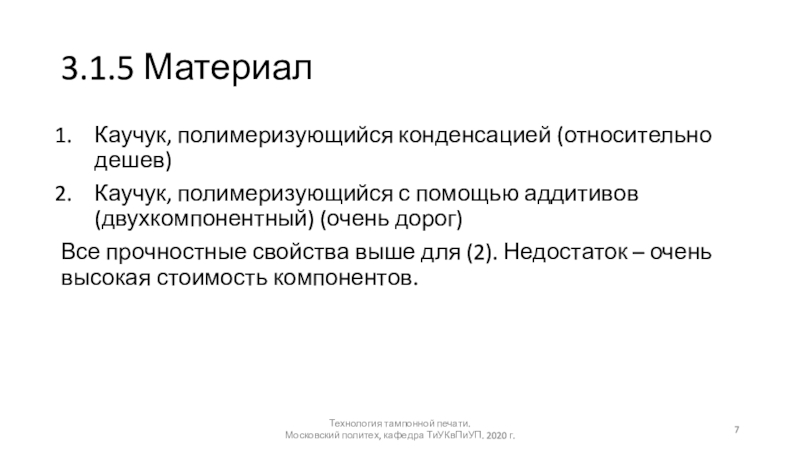 3.1.5 Материал

1. Каучук, полимеризующийся конденсацией (относительно дешев)
2. Каучук, полимеризующийся с помощью аддитивов (двухкомпонентный) (очень дорог)

Все прочностные свойства выше для (2). Недостаток – очень высокая стоимость компонентов.

Технология тампонной печати.
Московский политех, кафедра ТиУКвПиУП. 2020 г.

7